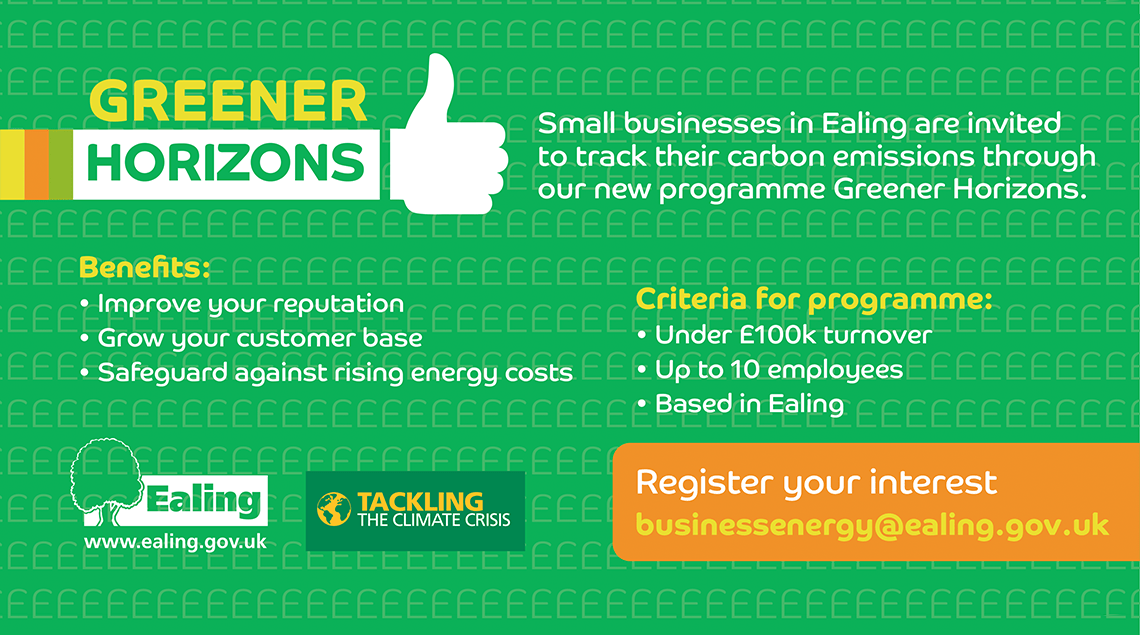 GREENER
HORIZONS

Small businesses in Ealing are invited to track their carbon emissions through our new programme Greener Horizons.

Benefits:
• Improve your reputation
• Grow your customer base
• Safeguard against rising energy costs

Criteria for programme:
• Under £100k turnover
• Up to 10 employees
• Based in Ealing

Ealing
www.ealing.gov.uk

TACKLING THE CLIMATE CRISIS

Register your interest
businessenergy@ealing.gov.uk